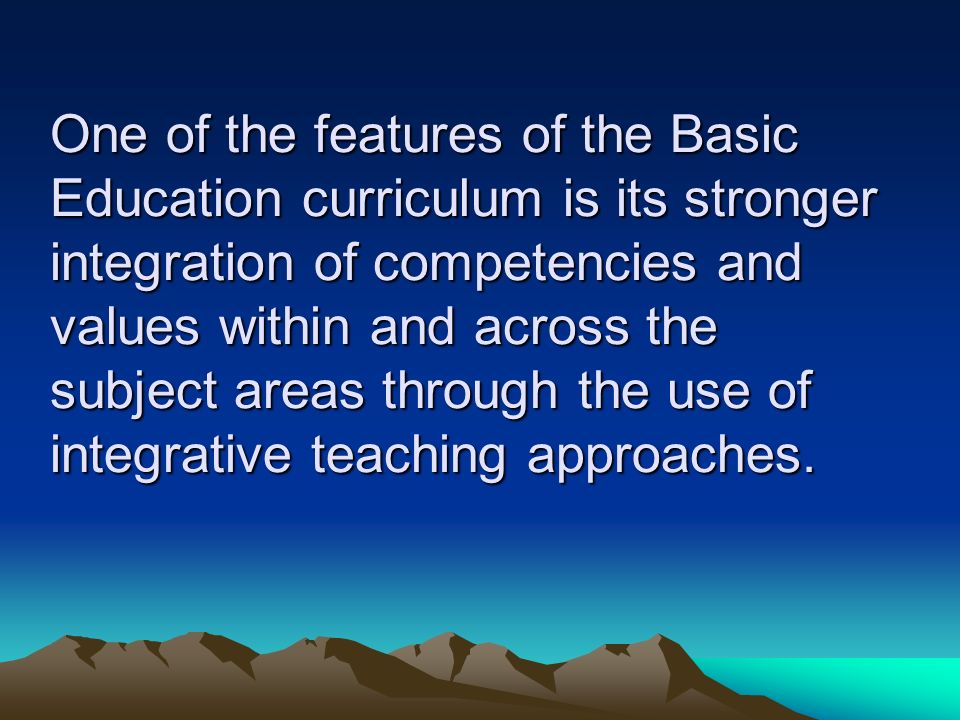 One of the features of the Basic Education curriculum is its stronger integration of competencies and values within and across the subject areas through the use of integrative teaching approaches.